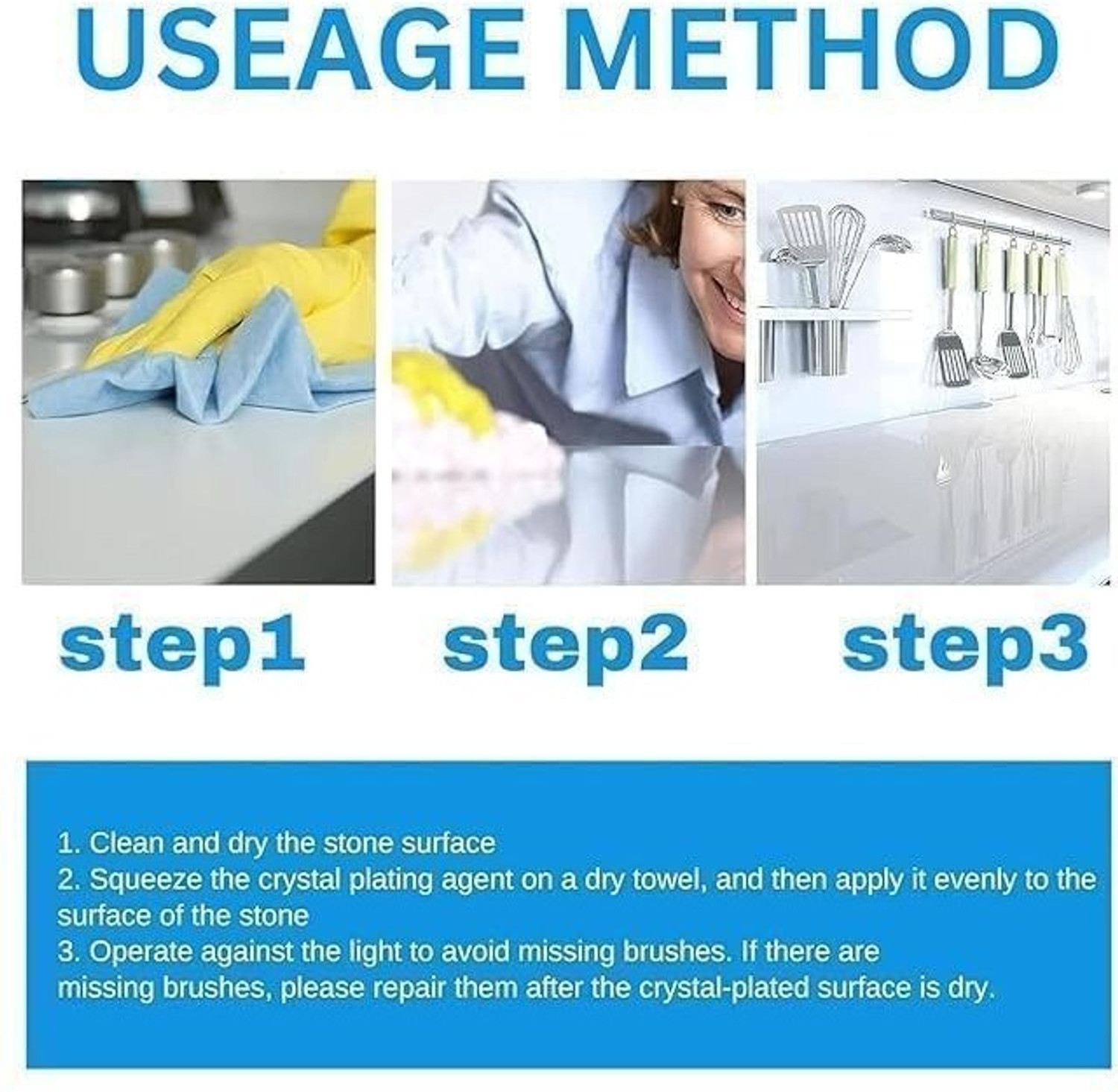 USEAGE METHOD

step1 step2 step3

1. Clean and dry the stone surface
2. Squeeze the crystal plating agent on a dry towel, and then apply it evenly to the surface of the stone
3. Operate against the light to avoid missing brushes. If there are missing brushes, please repair them after the crystal-plated surface is dry.